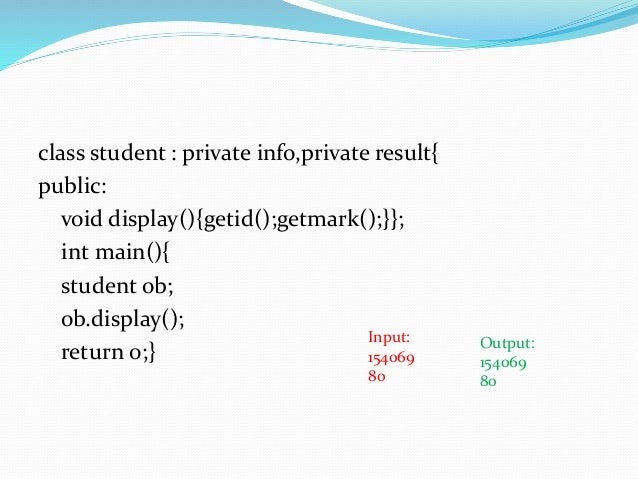 class student : private info,private result{
public:
void display(){getid();getmark();}};
int main(){
student ob;
ob.display();
return 0;}

Input:
154069
80

Output:
154069
80